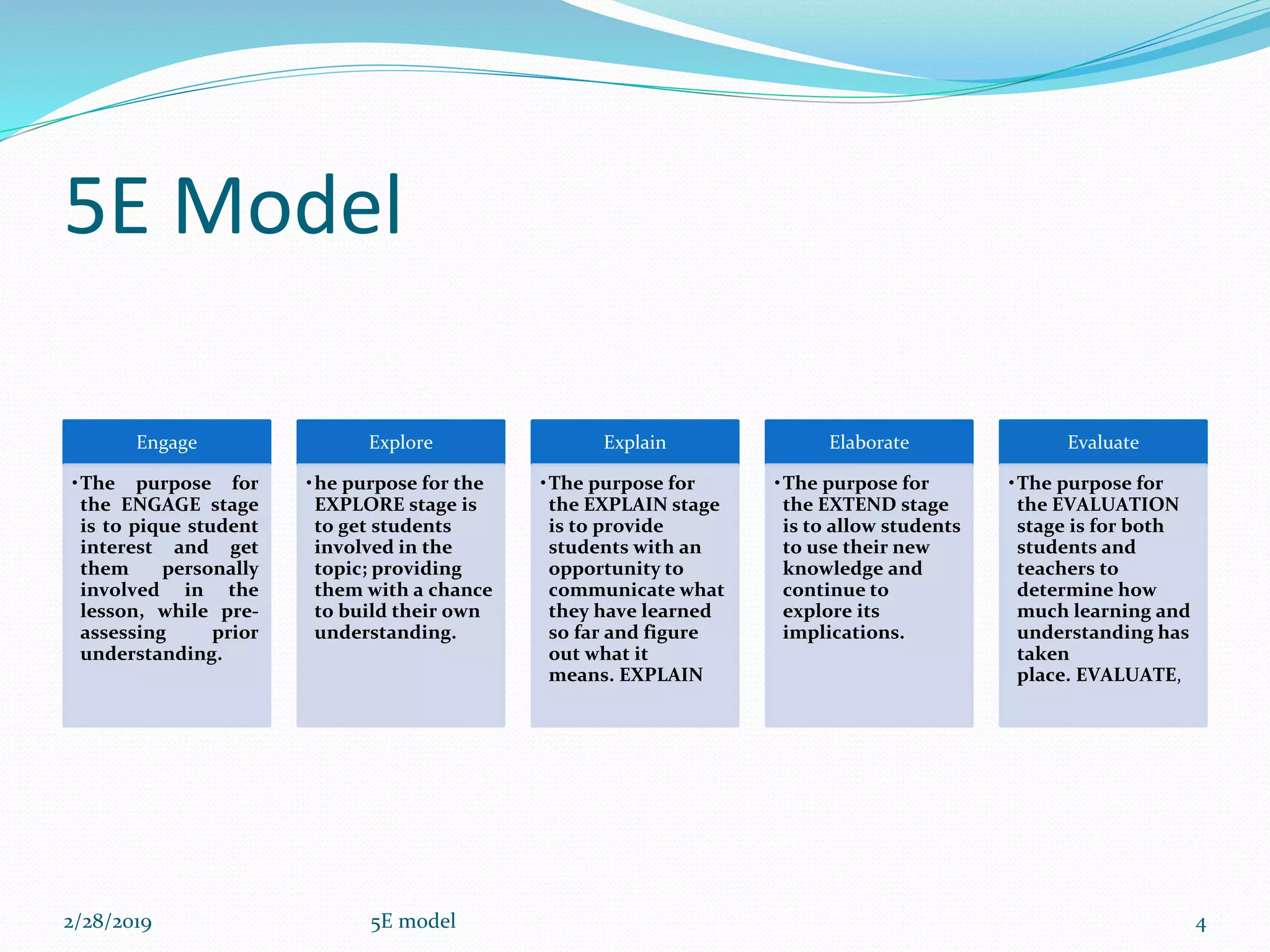 5E Model

Engage

• The purpose for the ENGAGE stage is to pique student interest and get them personally involved in the lesson, while pre-assessing prior understanding.

Explore

• he purpose for the EXPLORE stage is to get students involved in the topic; providing them with a chance to build their own understanding.

Explain

• The purpose for the EXPLAIN stage is to provide students with an opportunity to communicate what they have learned so far and figure out what it means. EXPLAIN

Elaborate

• The purpose for the EXTEND stage is to allow students to use their new knowledge and continue to explore its implications.

Evaluate

• The purpose for the EVALUATION stage is for both students and teachers to determine how much learning and understanding has taken place. EVALUATE,

2/28/2019

5E model

4